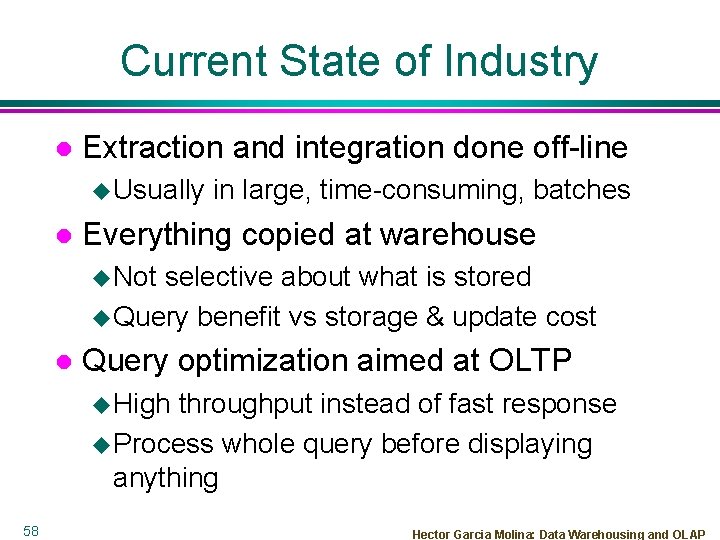 Current State of Industry

- Extraction and integration done off-line
  - Usually in large, time-consuming, batches
- Everything copied at warehouse
  - Not selective about what is stored
  - Query benefit vs storage & update cost
- Query optimization aimed at OLTP
  - High throughput instead of fast response
  - Process whole query before displaying anything

58

Hector Garcia Molina: Data Warehousing and OLAP